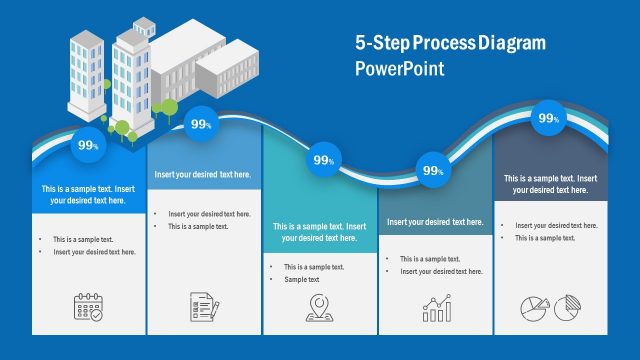 5-Step Process Diagram PowerPoint

99%

This is a sample text. Insert your desired text here.

• This is a sample text.
• Insert your desired text here.

99%

Insert your desired text here.

• Insert your desired text here.
• This is a sample text.

99%

This is a sample text. Insert your desired text here.

• This is a sample text.
• Sample text

99%

Insert your desired text here.

• This is a sample text.
• Insert your desired text here.

99%

This is a sample text. Insert your desired text here.

• Insert your desired text here.
• This is a sample text.